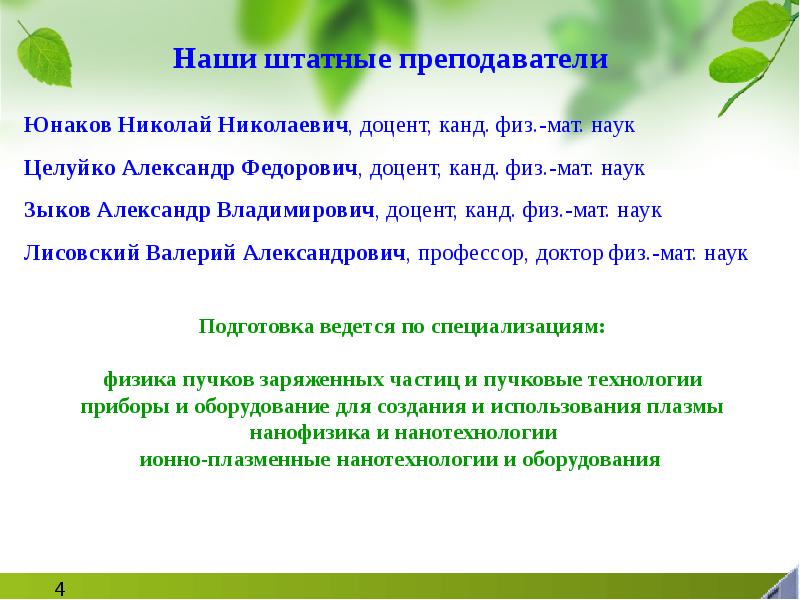 Наши штатные преподаватели

Юнаков Николай Николаевич, доцент, канд. физ.-мат. наук

Целуйко Александр Федорович, доцент, канд. физ.-мат. наук

Зыков Александр Владимирович, доцент, канд. физ.-мат. наук

Лисовский Валерий Александрович, профессор, доктор физ.-мат. наук

Подготовка ведется по специализациям:

физика пучков заряженных частиц и пучковые технологии
приборы и оборудование для создания и использования плазмы
нанофизика и нанотехнологии
ионно-плазменные нанотехнологии и оборудования

4